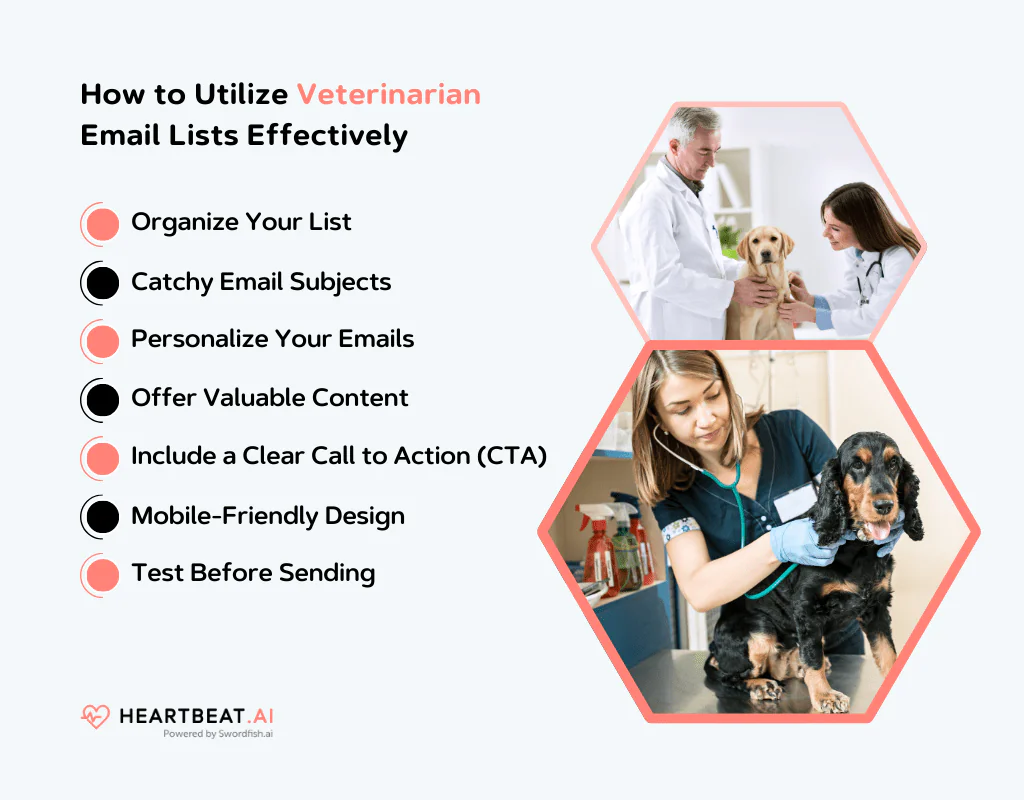 How to Utilize Veterinarian Email Lists Effectively

Organize Your List

Catchy Email Subjects

Personalize Your Emails

Offer Valuable Content

Include a Clear Call to Action (CTA)

Mobile-Friendly Design

Test Before Sending

HEARTBEAT.AI
Powered by Swordfish.ai